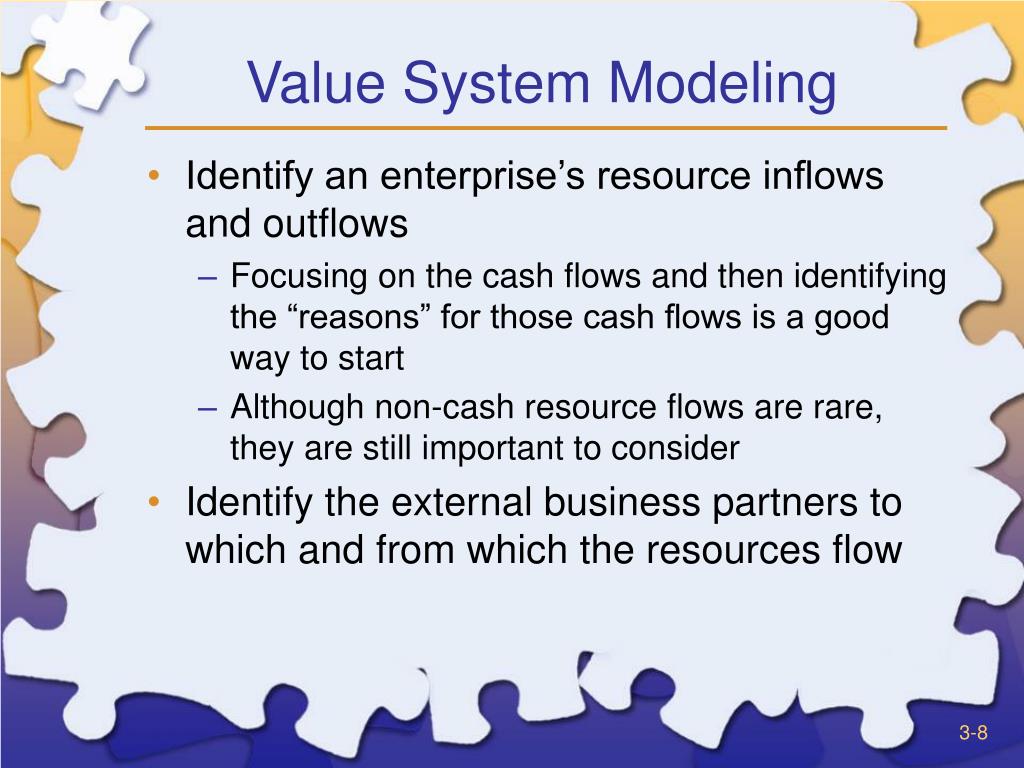 Value System Modeling

• Identify an enterprise’s resource inflows and outflows

– Focusing on the cash flows and then identifying the “reasons” for those cash flows is a good way to start

– Although non-cash resource flows are rare, they are still important to consider

• Identify the external business partners to which and from which the resources flow

3-8